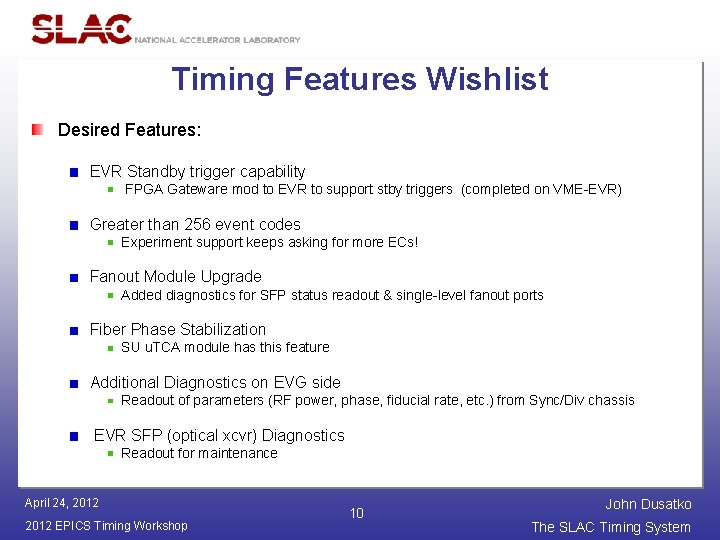 SLAC NATIONAL ACCELERATOR LABORATORY

Timing Features Wishlist

Desired Features:

EVR Standby trigger capability
FPGA Gateware mod to EVR to support stby triggers (completed on VME-EVR)

Greater than 256 event codes
Experiment support keeps asking for more ECs!

Fanout Module Upgrade
Added diagnostics for SFP status readout & single-level fanout ports

Fiber Phase Stabilization
SU uTCA module has this feature

Additional Diagnostics on EVG side
Readout of parameters (RF power, phase, fiducial rate, etc.) from Sync/Div chassis

EVR SFP (optical xcvr) Diagnostics
Readout for maintenance

April 24, 2012
2012 EPICS Timing Workshop

10

John Dusatko
The SLAC Timing System